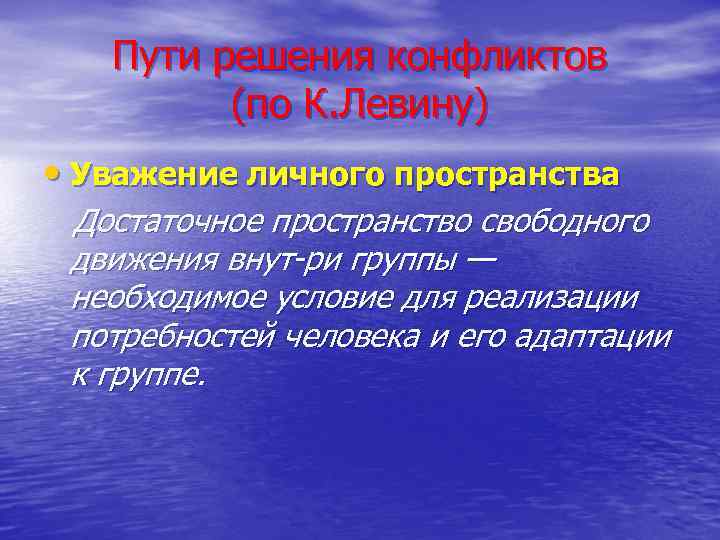 Пути решения конфликтов (по К.Левину)

• Уважение личного пространства

Достаточное пространство свободного движения внут-ри группы — необходимое условие для реализации потребностей человека и его адаптации к группе.